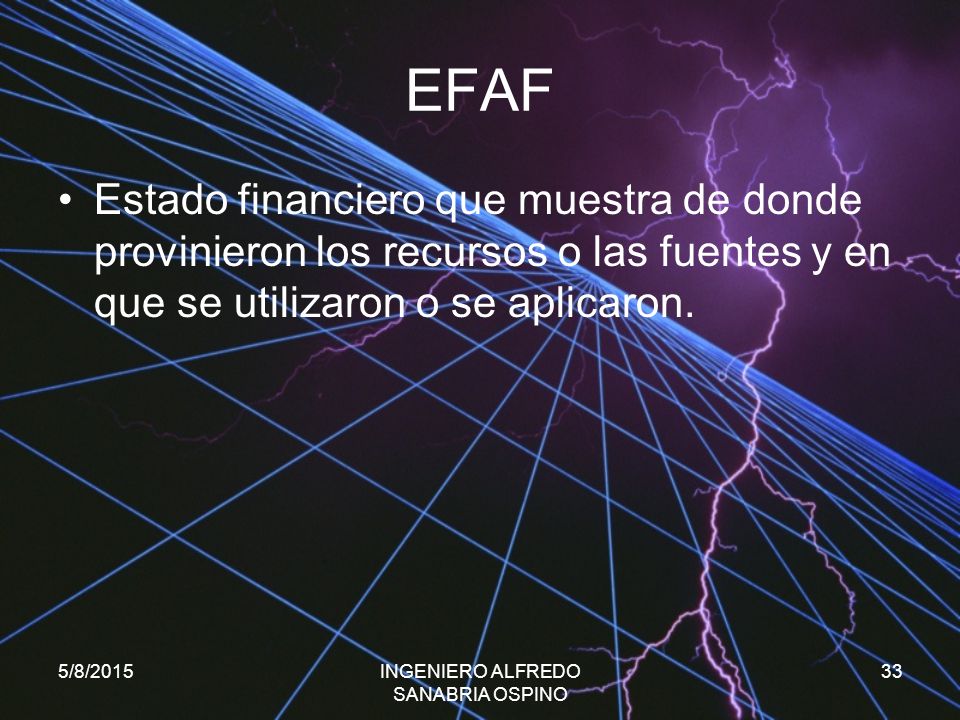 EFAF

• Estado financiero que muestra de donde provinieron los recursos o las fuentes y en que se utilizaron o se aplicaron.

5/8/2015

INGENIERO ALFREDO SANABRIA OSPINO

33